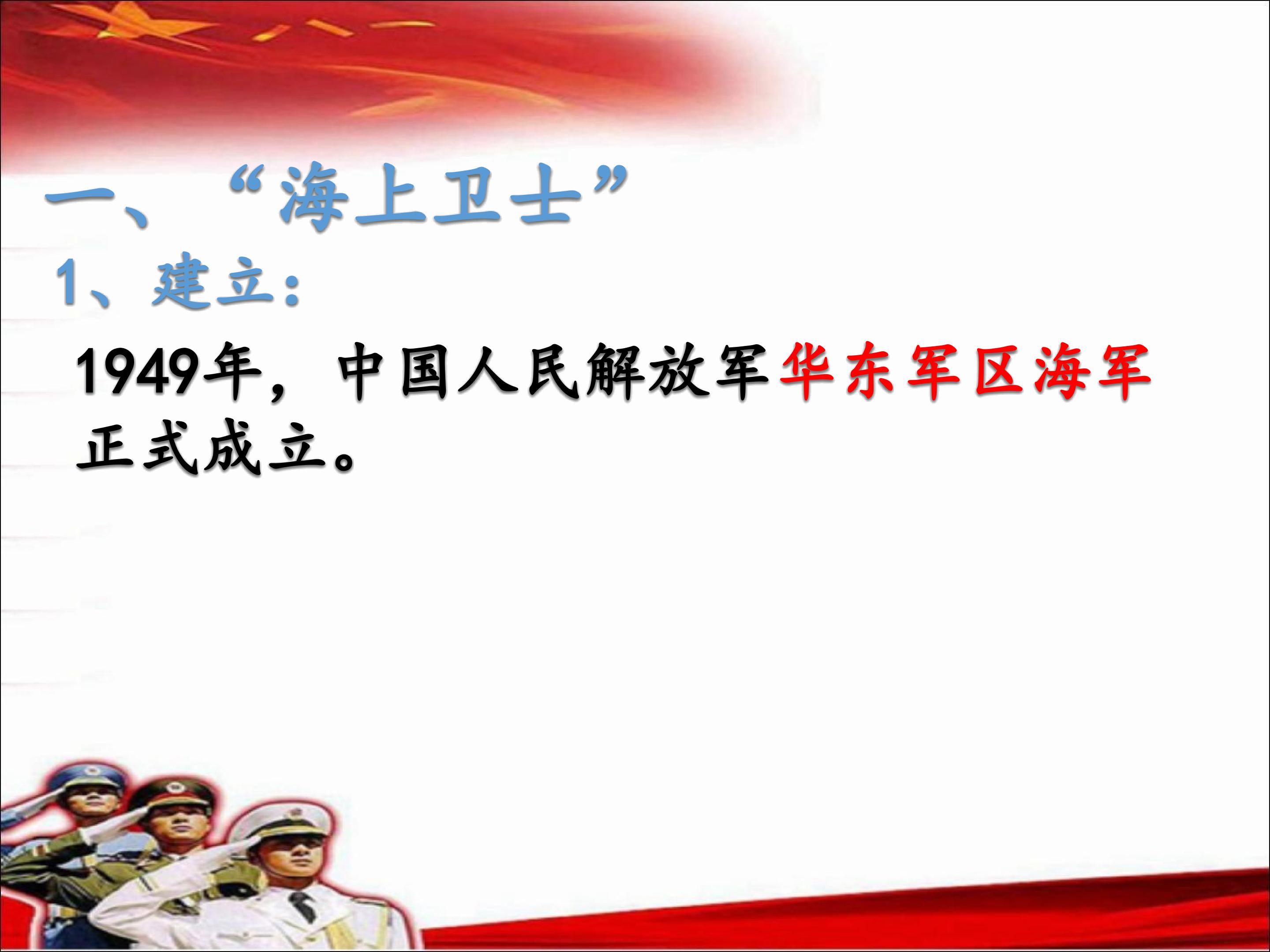 一、“海上卫士”

1、建立：

1949年，中国人民解放军华东军区海军正式成立。